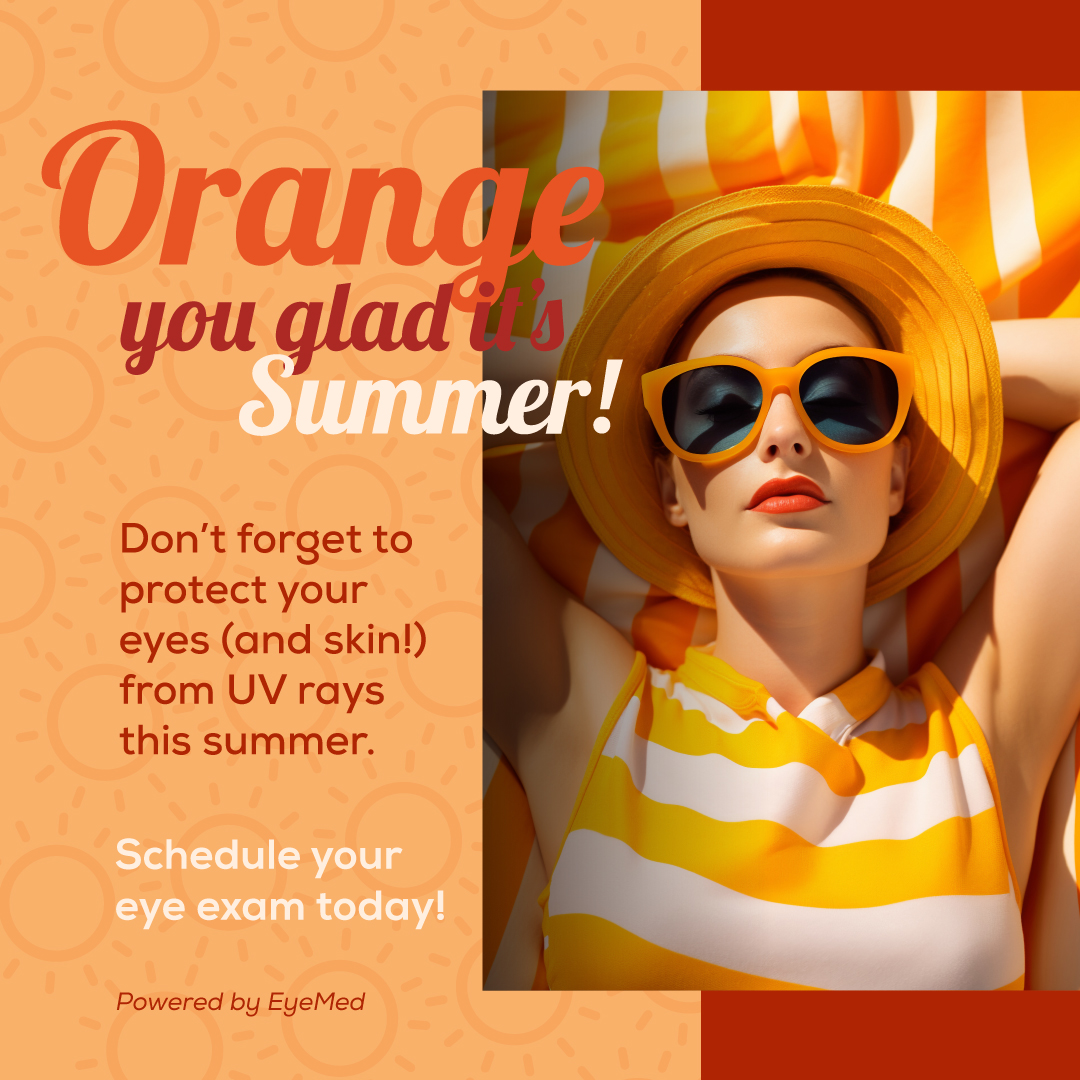 Orange you glad it's Summer!

Don't forget to protect your eyes (and skin!) from UV rays this summer.

Schedule your eye exam today!

Powered by EyeMed